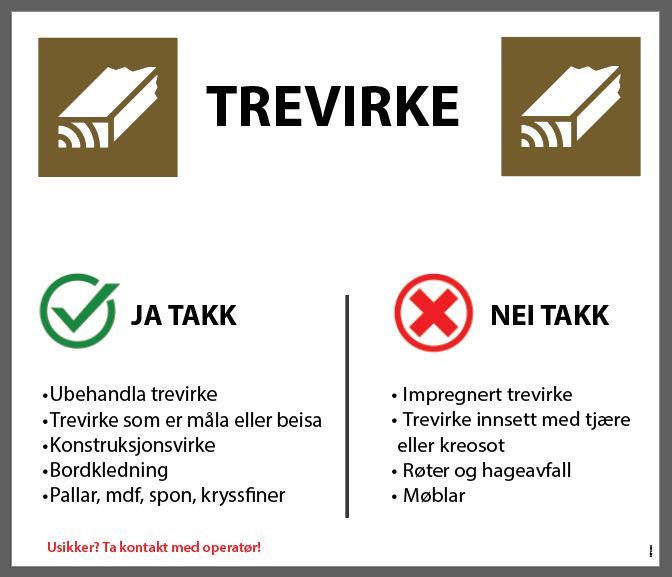 TREVIRKE

JA TAKK

•Ubehandla trevirke
•Trevirke som er måla eller beisa
•Konstruksjonsvirke
•Bordkledning
•Pallar, mdf, spon, kryssfiner

NEI TAKK

• Impregnert trevirke
• Trevirke innsett med tjære eller kreosot
• Røter og hageavfall
• Møblar

Usikker? Ta kontakt med operatør!